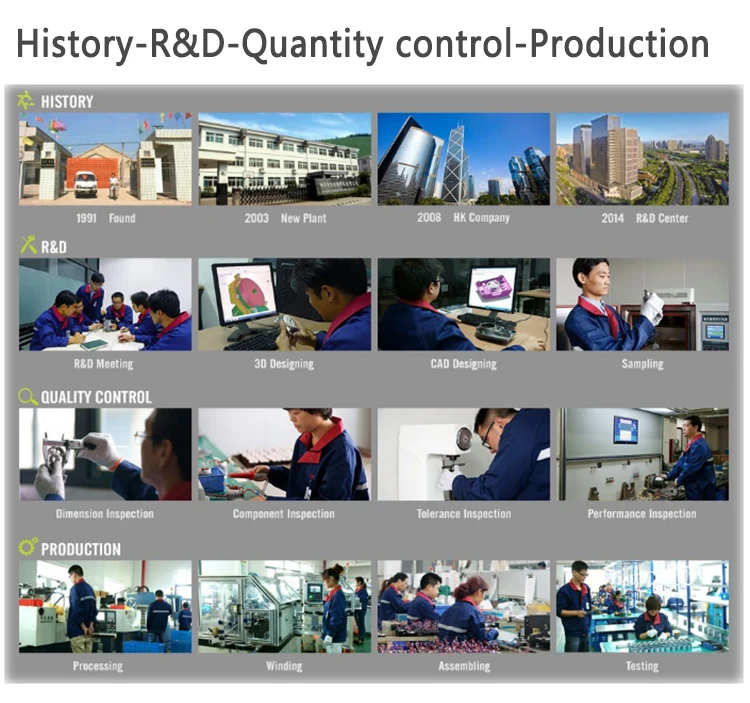 History-R&D-Quantity control-Production

HISTORY

1991 Found

2003 New Plant

2008 HK Company

2014 R&D Center

R&D

R&D Meeting

3D Designing

CAD Designing

Sampling

QUALITY CONTROL

Dimension Inspection

Component Inspection

Tolerance Inspection

Performance Inspection

PRODUCTION

Processing

Winding

Assembling

Testing